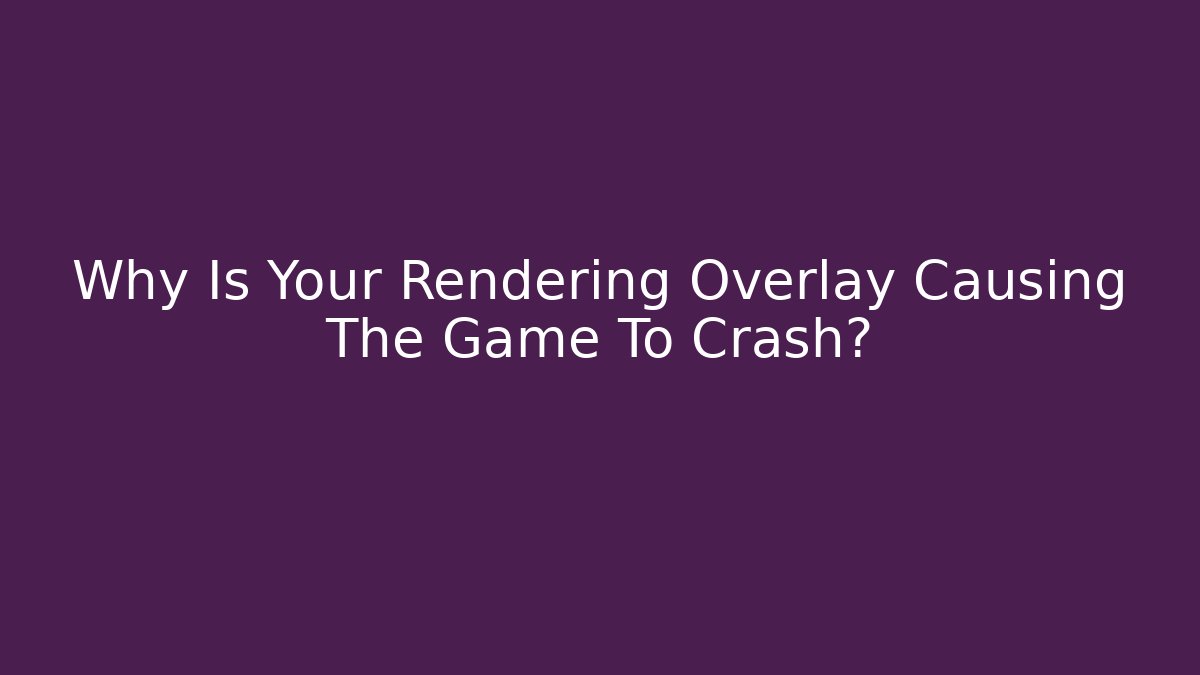 Why Is Your Rendering Overlay Causing The Game To Crash?